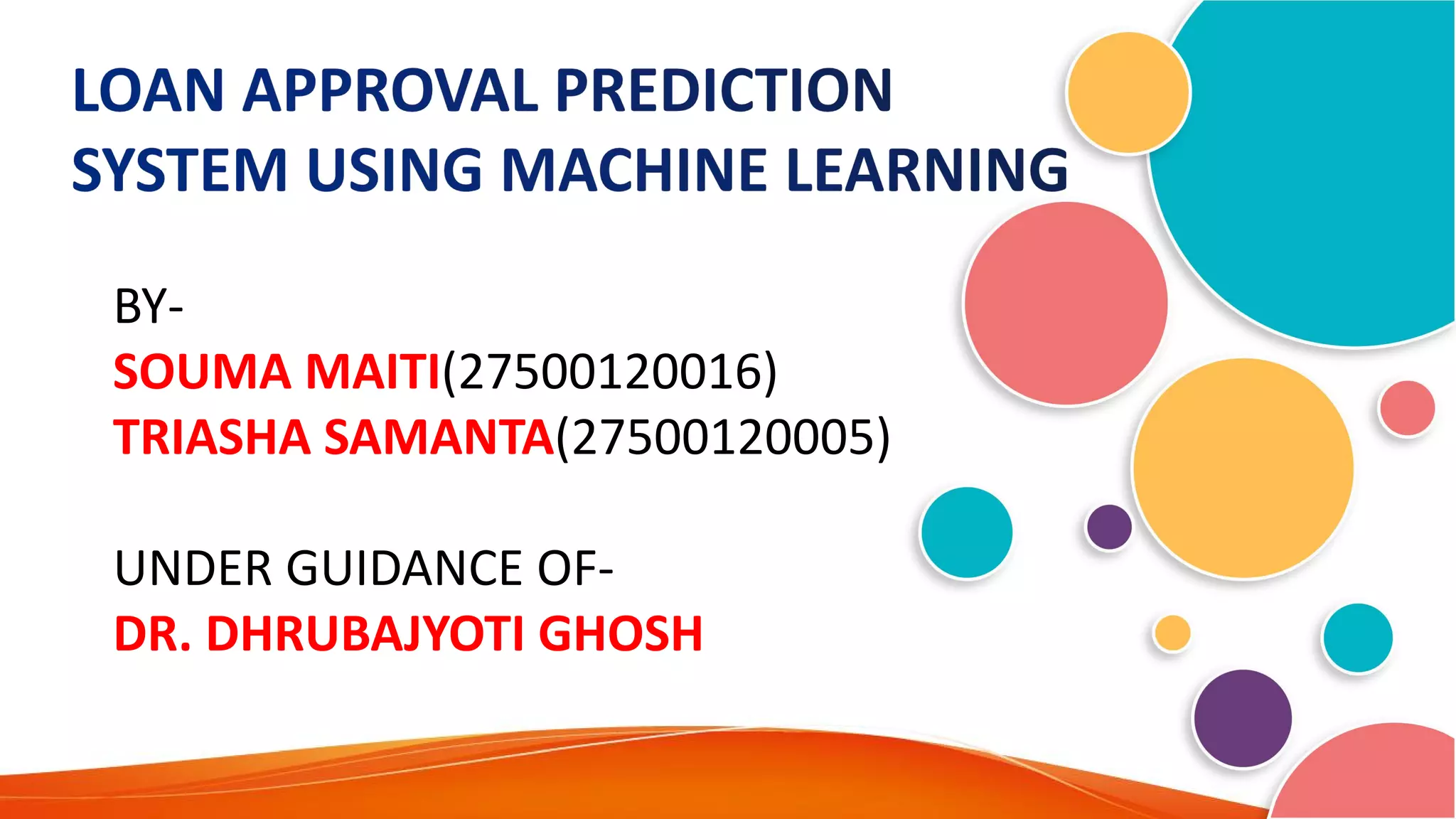 LOAN APPROVAL PREDICTION SYSTEM USING MACHINE LEARNING

BY-
SOUMA MAITI(27500120016)
TRIASHA SAMANTA(27500120005)

UNDER GUIDANCE OF-
DR. DHRUBAJYOTI GHOSH